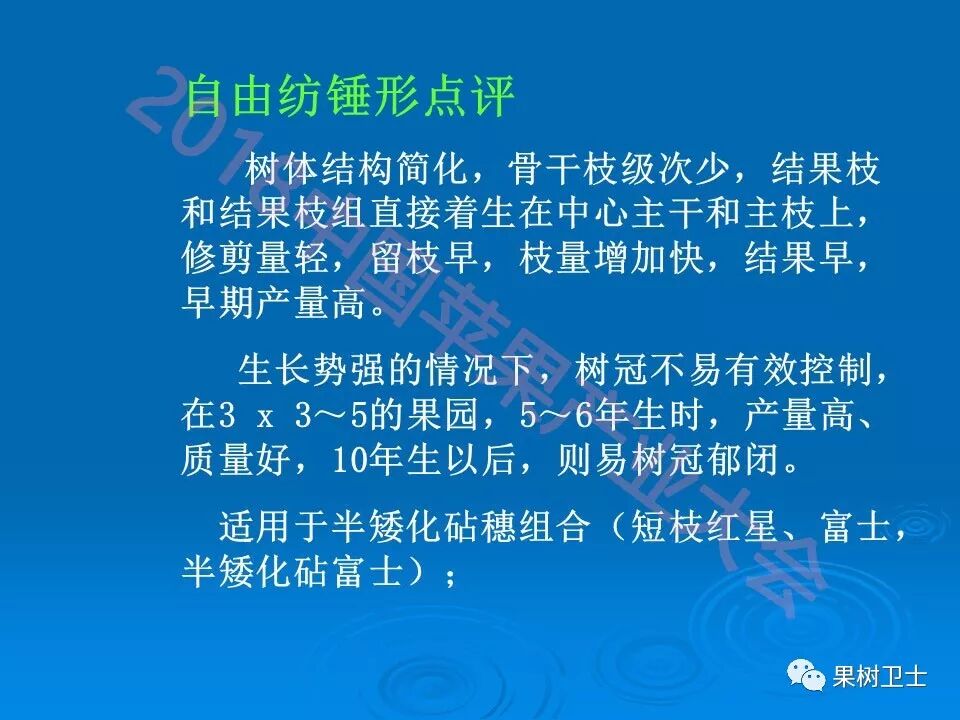 自由纺锤形点评

树体结构简化，骨干枝级次少，结果枝和结果枝组直接着生在中心主干和主枝上，修剪量轻，留枝早，枝量增加快，结果早，早期产量高。

生长势强的情况下，树冠不易有效控制，在3 x 3～5的果园，5～6年生时，产量高、质量好，10年生以后，则易树冠郁闭。

适用于半矮化砧穗组合（短枝红星、富士，半矮化砧富士）；

2016中国苹果产业大会

果树卫士